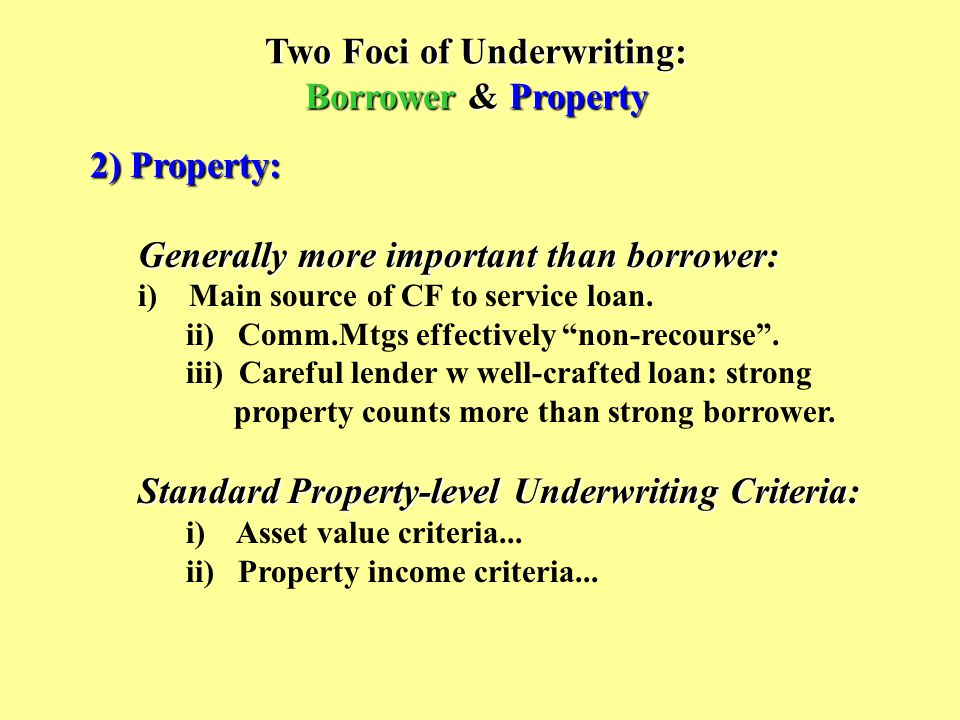 Two Foci of Underwriting:
Borrower & Property

2) Property:

Generally more important than borrower:
i) Main source of CF to service loan.
ii) Comm.Mtgs effectively “non-recourse”.
iii) Careful lender w well-crafted loan: strong property counts more than strong borrower.

Standard Property-level Underwriting Criteria:
i) Asset value criteria...
ii) Property income criteria...